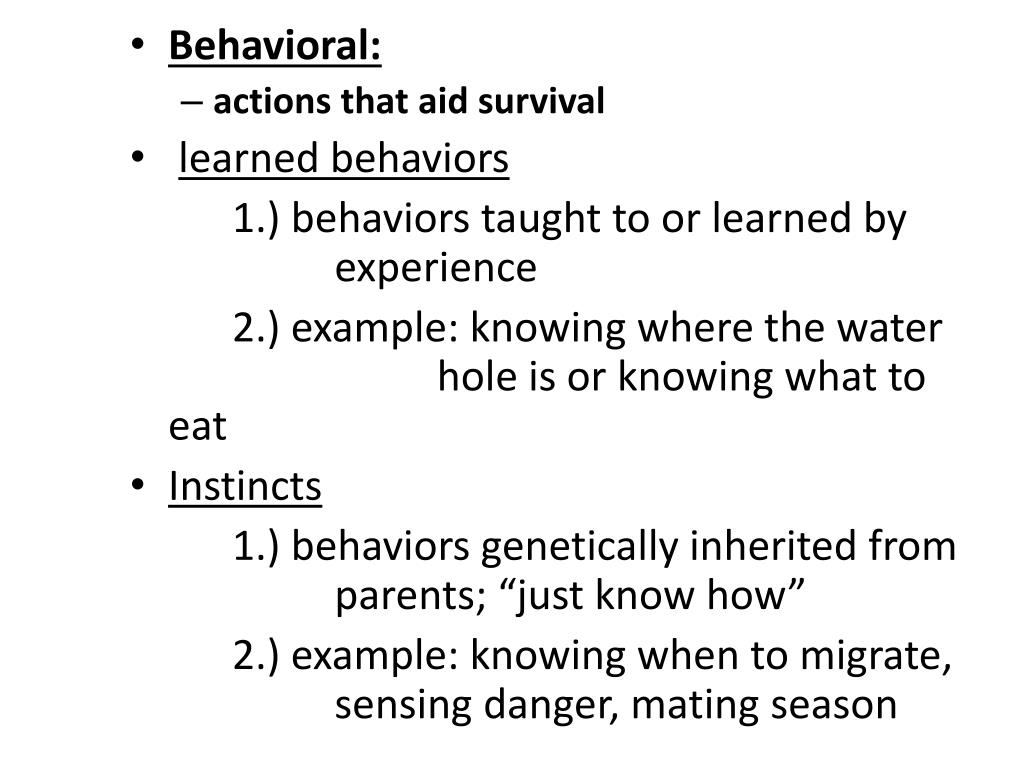 • Behavioral:
– actions that aid survival
• learned behaviors
1.) behaviors taught to or learned by experience
2.) example: knowing where the water hole is or knowing what to eat
• Instincts
1.) behaviors genetically inherited from parents; “just know how”
2.) example: knowing when to migrate, sensing danger, mating season